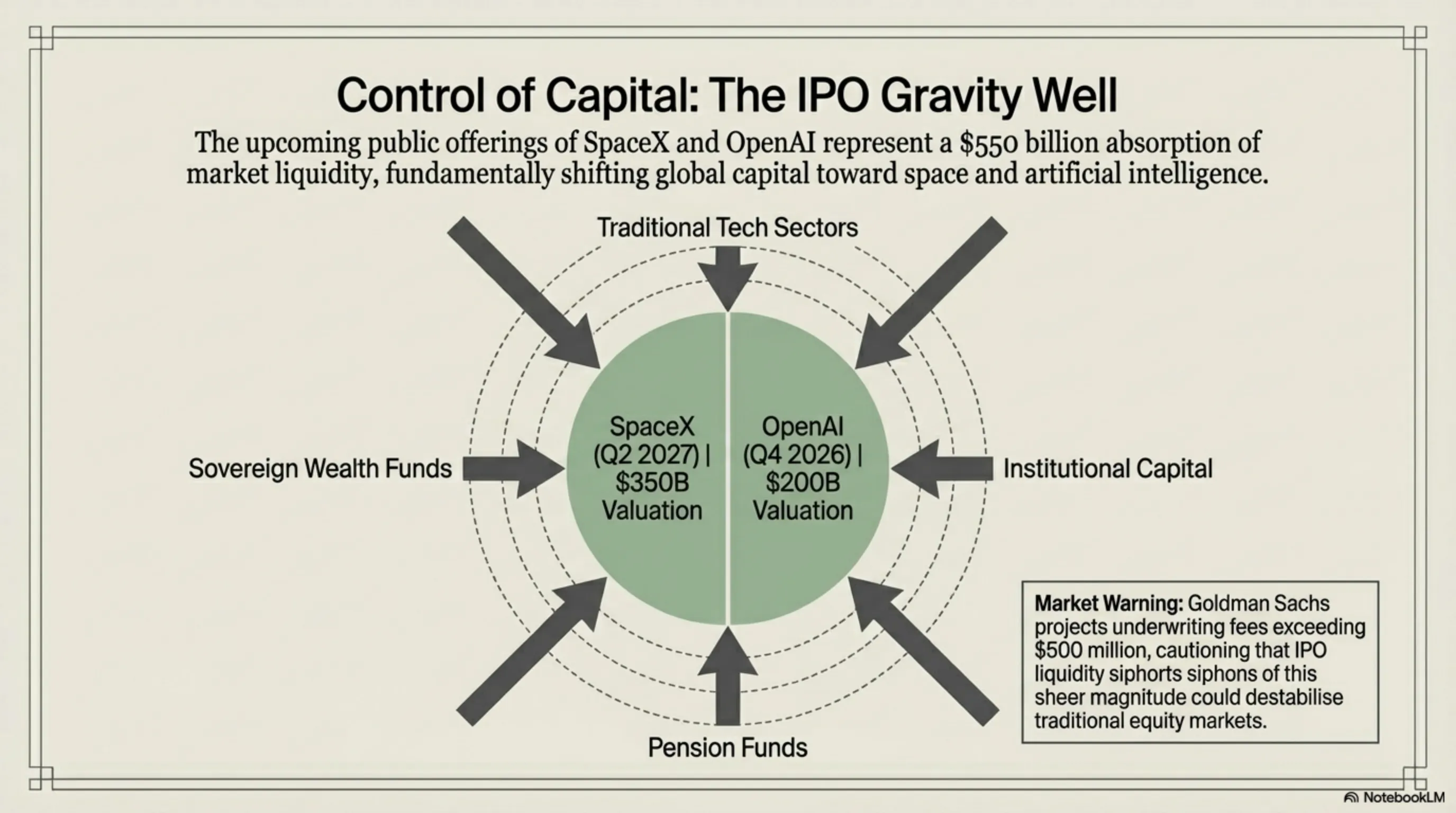 Control of Capital: The IPO Gravity Well

The upcoming public offerings of SpaceX and OpenAI represent a \$550 billion absorption of market liquidity, fundamentally shifting global capital toward space and artificial intelligence.

Traditional Tech Sectors

Sovereign Wealth Funds

SpaceX (Q2 2027) | \$350B Valuation

OpenAI (Q4 2026) | \$200B Valuation

Institutional Capital

Pension Funds

**Market Warning:** Goldman Sachs projects underwriting fees exceeding \$500 million, cautioning that IPO liquidity siphorts siphons of this sheer magnitude could destabilise traditional equity markets.

NotebookLM